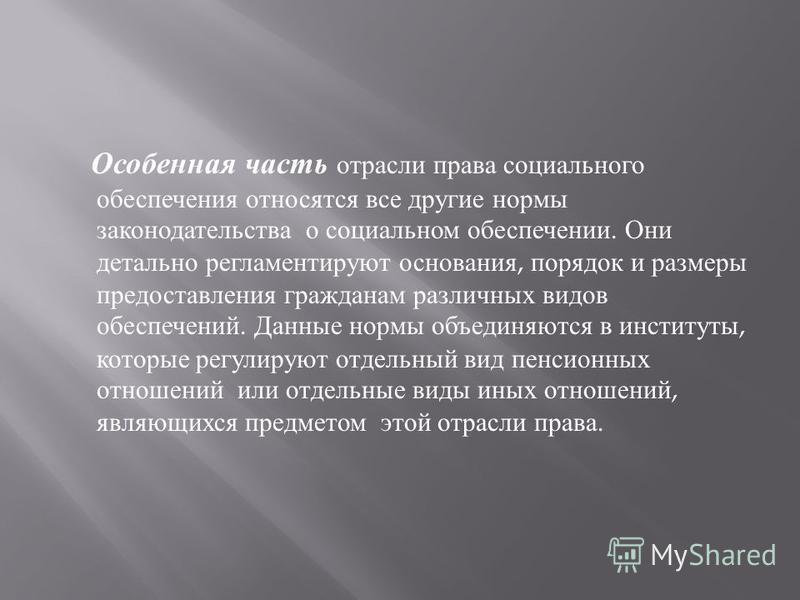 Особенная часть отрасли права социального обеспечения относятся все другие нормы законодательства о социальном обеспечении. Они детально регламентируют основания, порядок и размеры предоставления гражданам различных видов обеспечений. Данные нормы объединяются в институты, которые регулируют отдельный вид пенсионных отношений или отдельные виды иных отношений, являющихся предметом этой отрасли права.

MyShared